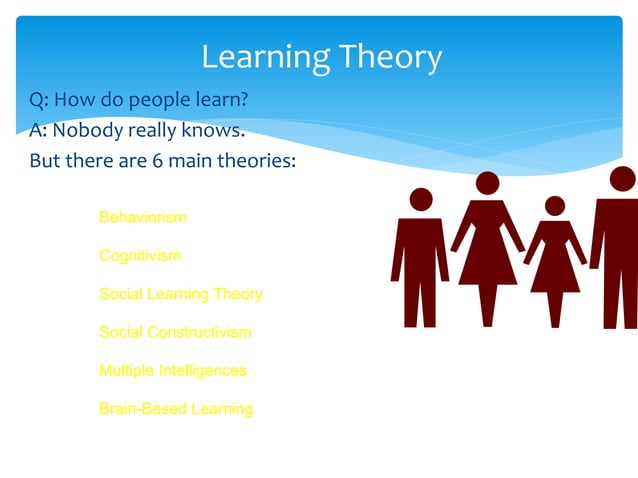 Learning Theory

Q: How do people learn?
A: Nobody really knows.
But there are 6 main theories:

Behaviorism

Cognitivism

Social Learning Theory

Social Constructivism

Multiple Intelligences

Brain-Based Learning